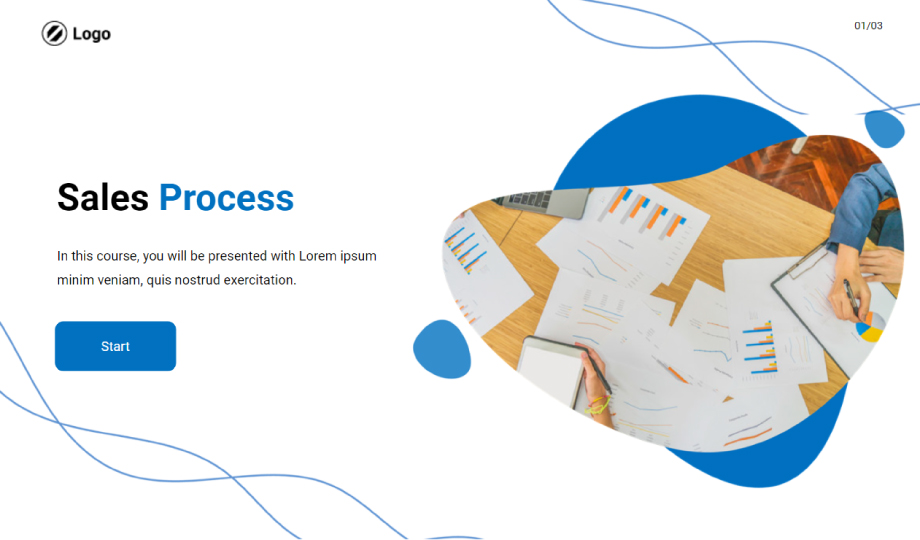 Logo

01/03

Sales Process

In this course, you will be presented with Lorem ipsum minim veniam, quis nostrud exercitation.

Start